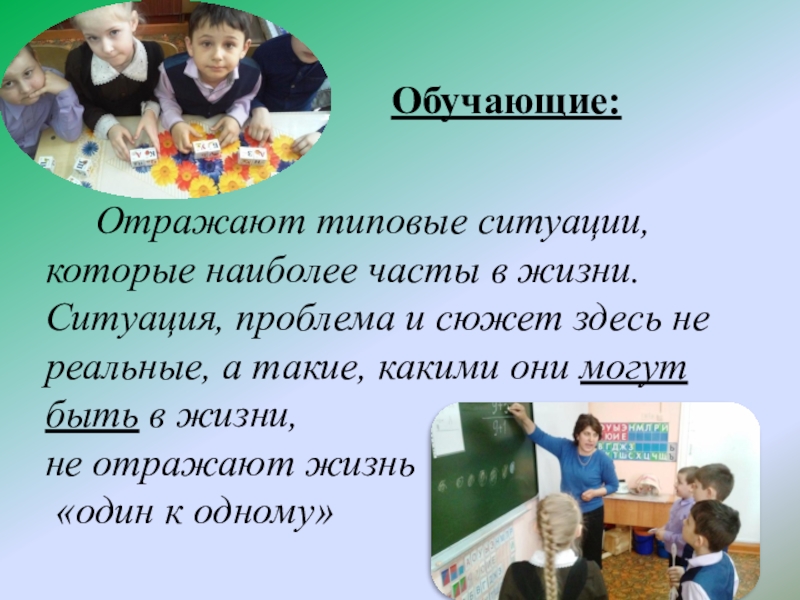 Обучающие:

Отражают типовые ситуации, которые наиболее часты в жизни. Ситуация, проблема и сюжет здесь не реальные, а такие, какими они могут быть в жизни,
не отражают жизнь
«один к одному»